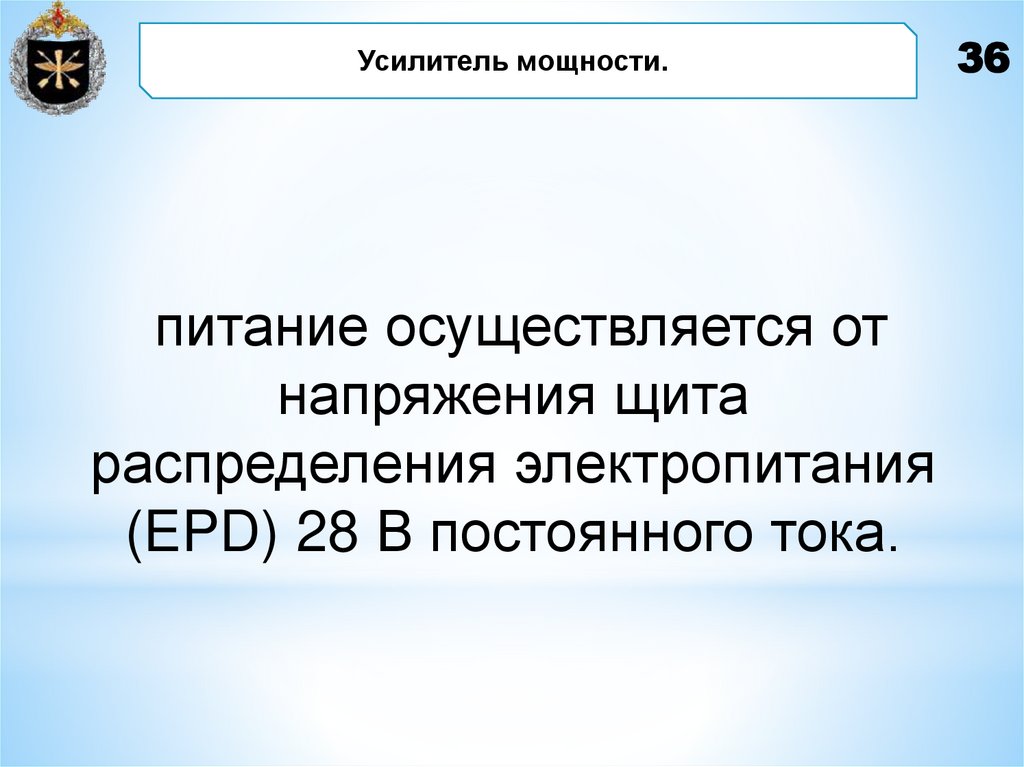 Усилитель мощности.

36

питание осуществляется от напряжения щита распределения электропитания (EPD) 28 В постоянного тока.